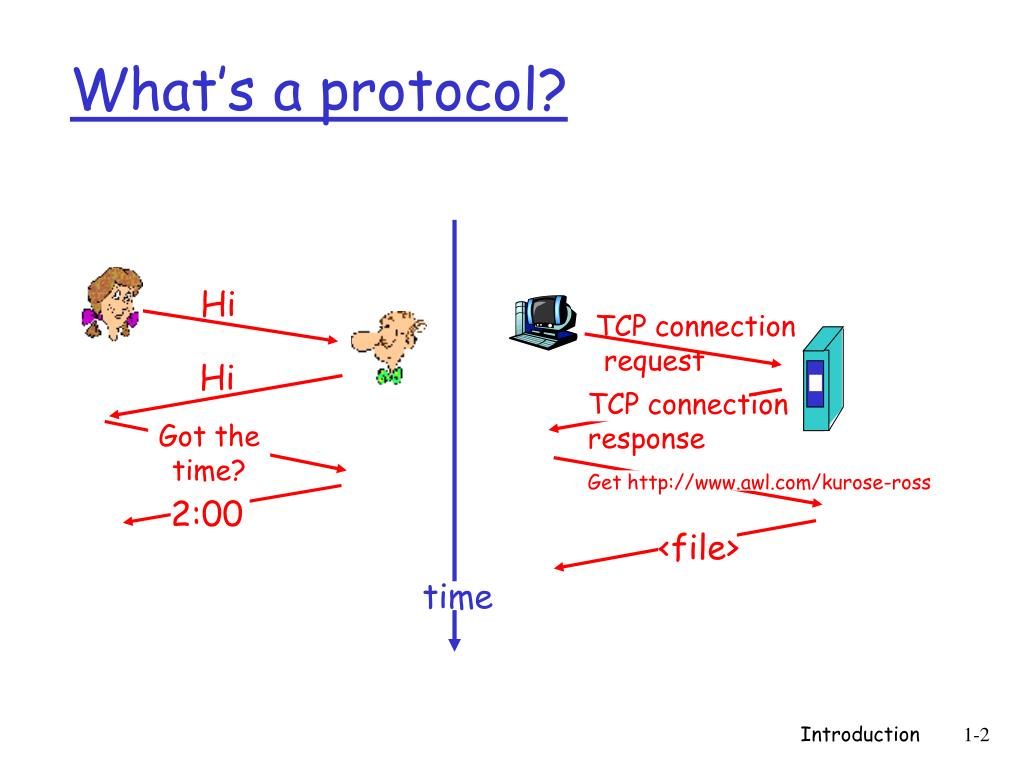 What's a protocol?

Hi

Hi

Got the time?

2:00

TCP connection request

TCP connection response

Get http://www.awl.com/kurose-ross

<file>

time

Introduction 1-2